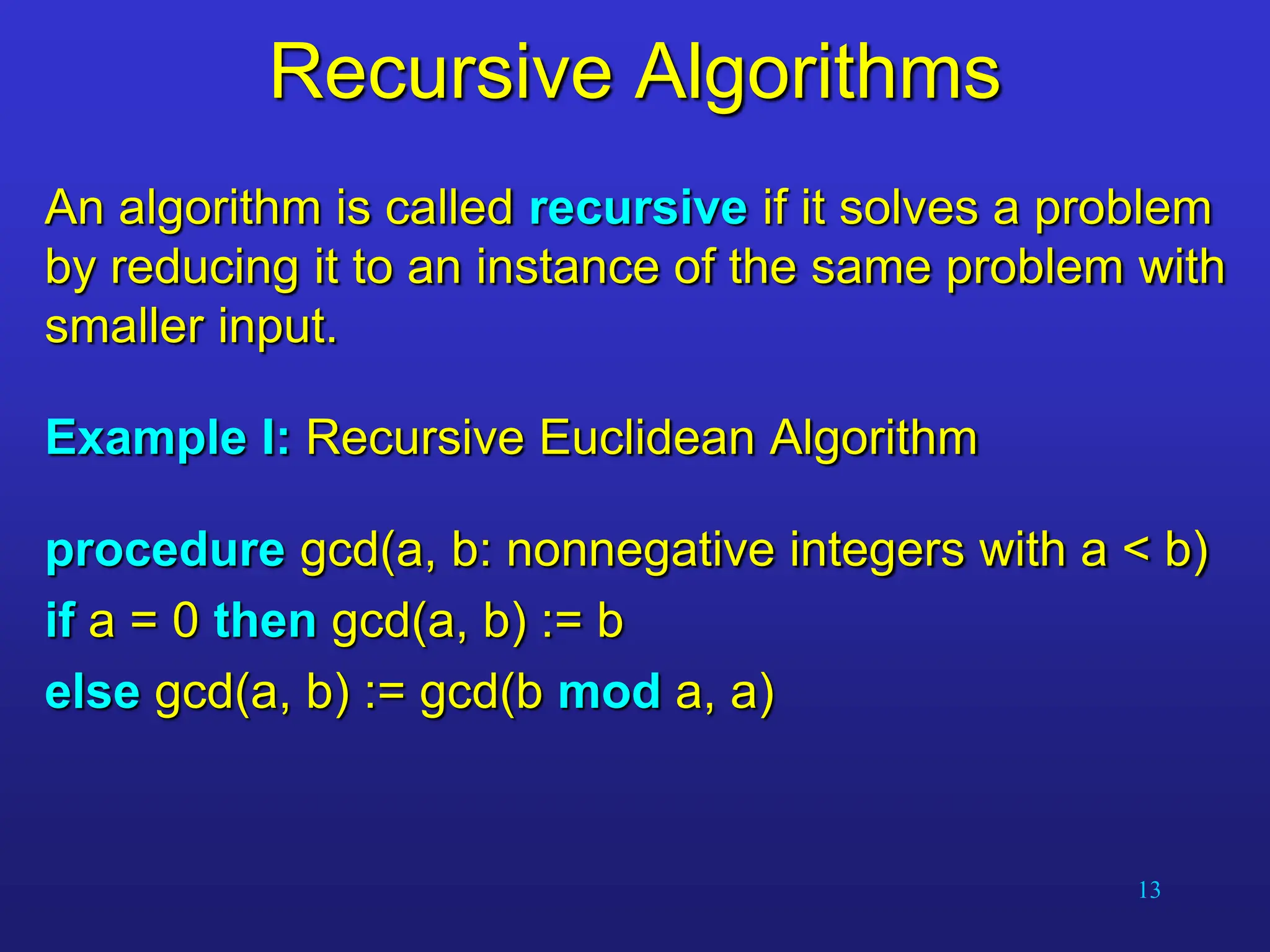 Recursive Algorithms

An algorithm is called recursive if it solves a problem by reducing it to an instance of the same problem with smaller input.

Example I: Recursive Euclidean Algorithm

procedure gcd(a, b: nonnegative integers with a < b)
if a = 0 then gcd(a, b) := b
else gcd(a, b) := gcd(b mod a, a)

13